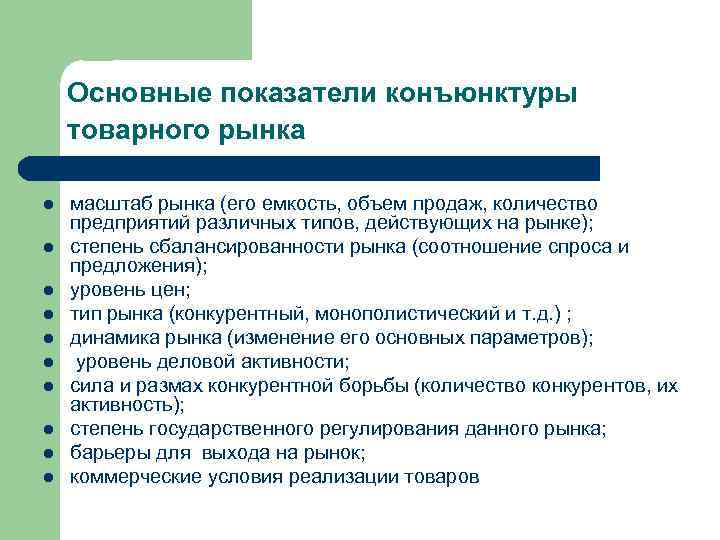 Основные показатели конъюнктуры товарного рынка

- масштаб рынка (его емкость, объем продаж, количество предприятий различных типов, действующих на рынке);
- степень сбалансированности рынка (соотношение спроса и предложения);
- уровень цен;
- тип рынка (конкурентный, монополистический и т.д.) ;
- динамика рынка (изменение его основных параметров);
- уровень деловой активности;
- сила и размах конкурентной борьбы (количество конкурентов, их активность);
- степень государственного регулирования данного рынка;
- барьеры для выхода на рынок;
- коммерческие условия реализации товаров